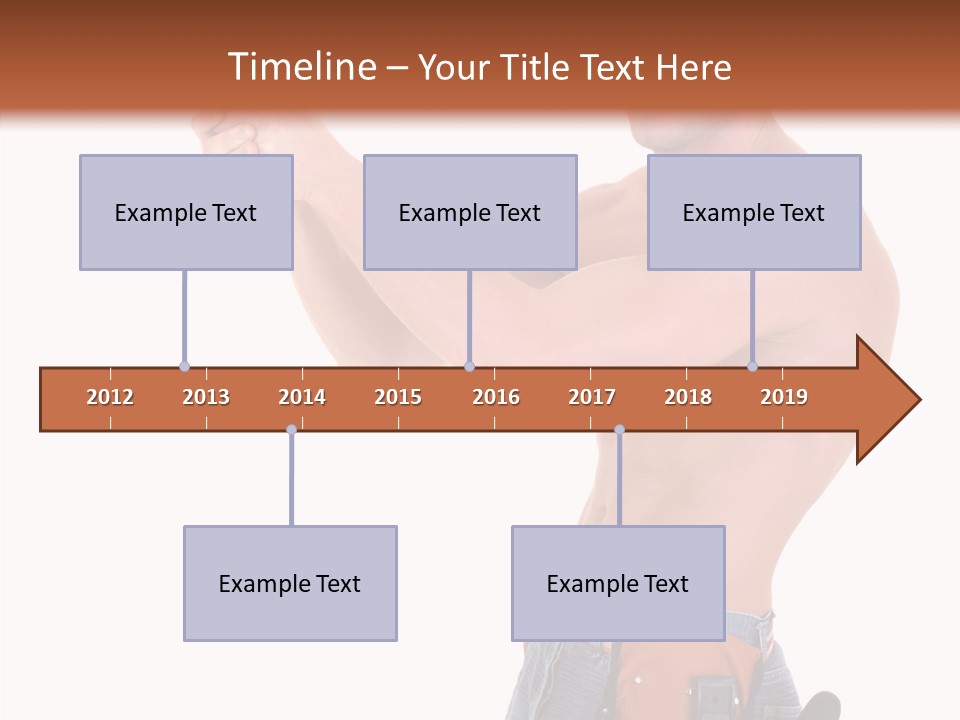 Timeline – Your Title Text Here

Example Text

Example Text

Example Text

2012 2013 2014 2015 2016 2017 2018 2019

Example Text

Example Text